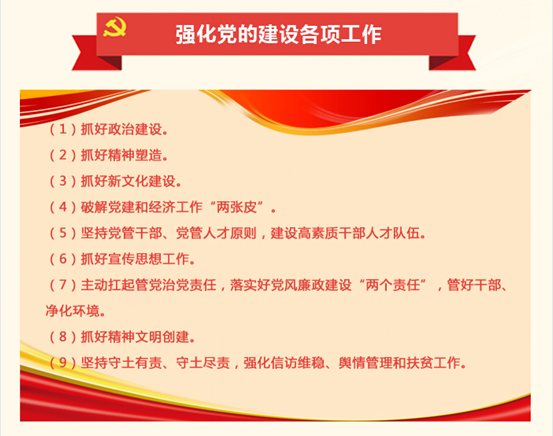 强化党的建设各项工作

（1）抓好政治建设。

（2）抓好精神塑造。

（3）抓好新文化建设。

（4）破解党建和经济工作“两张皮”。

（5）坚持党管干部、党管人才原则，建设高素质干部人才队伍。

（6）抓好宣传思想工作。

（7）主动扛起管党治党责任，落实好党风廉政建设“两个责任”，管好干部、净化环境。

（8）抓好精神文明创建。

（9）坚持守土有责、守土尽责，强化信访维稳、舆情管理和扶贫工作。